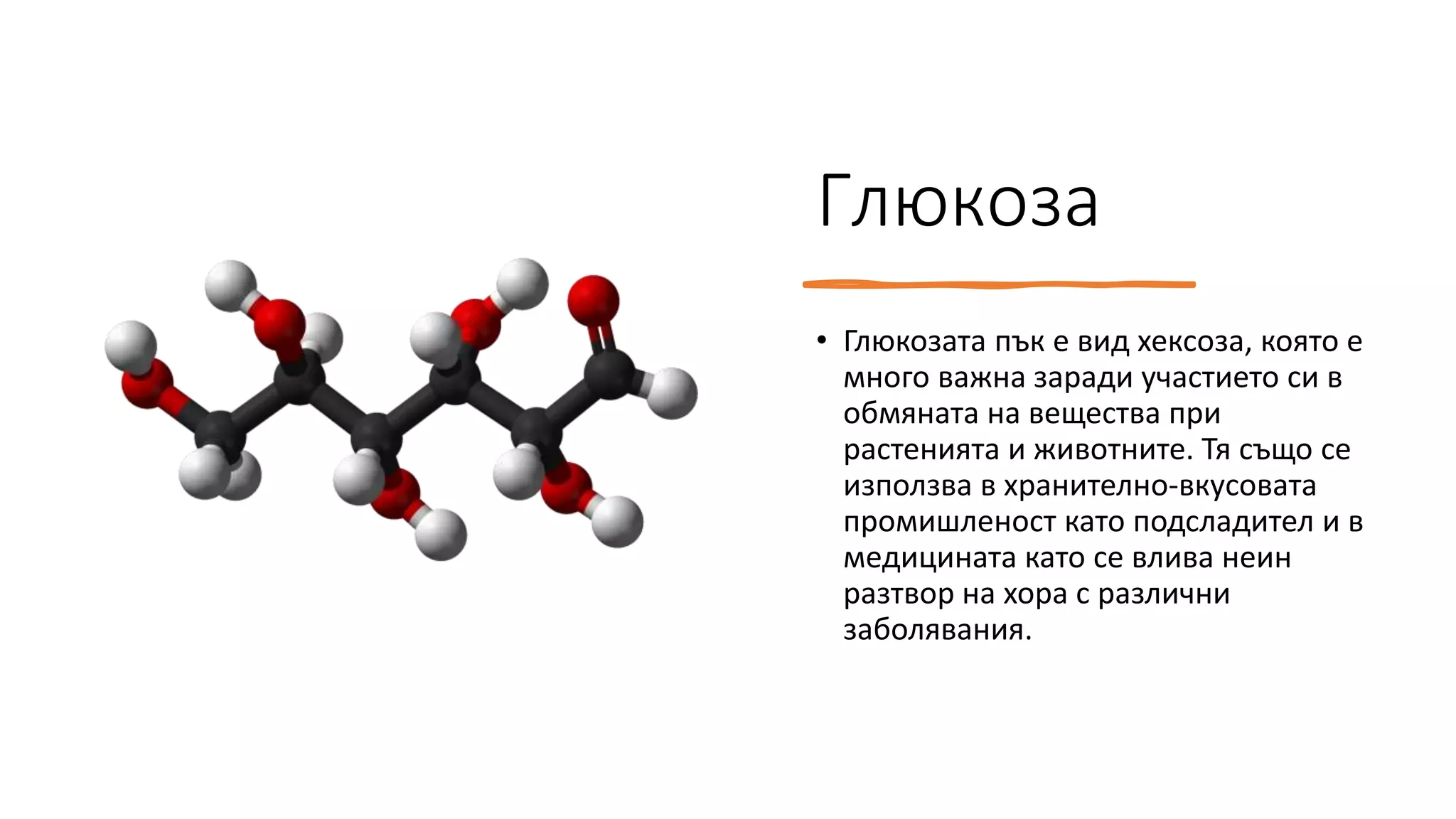 Глюкоза

• Глюкозата пък е вид хексоза, която е много важна заради участието си в обмяната на вещества при растенията и животните. Тя също се използва в хранително-вкусовата промишленост като подсладител и в медицината като се влива неин разтвор на хора с различни заболявания.